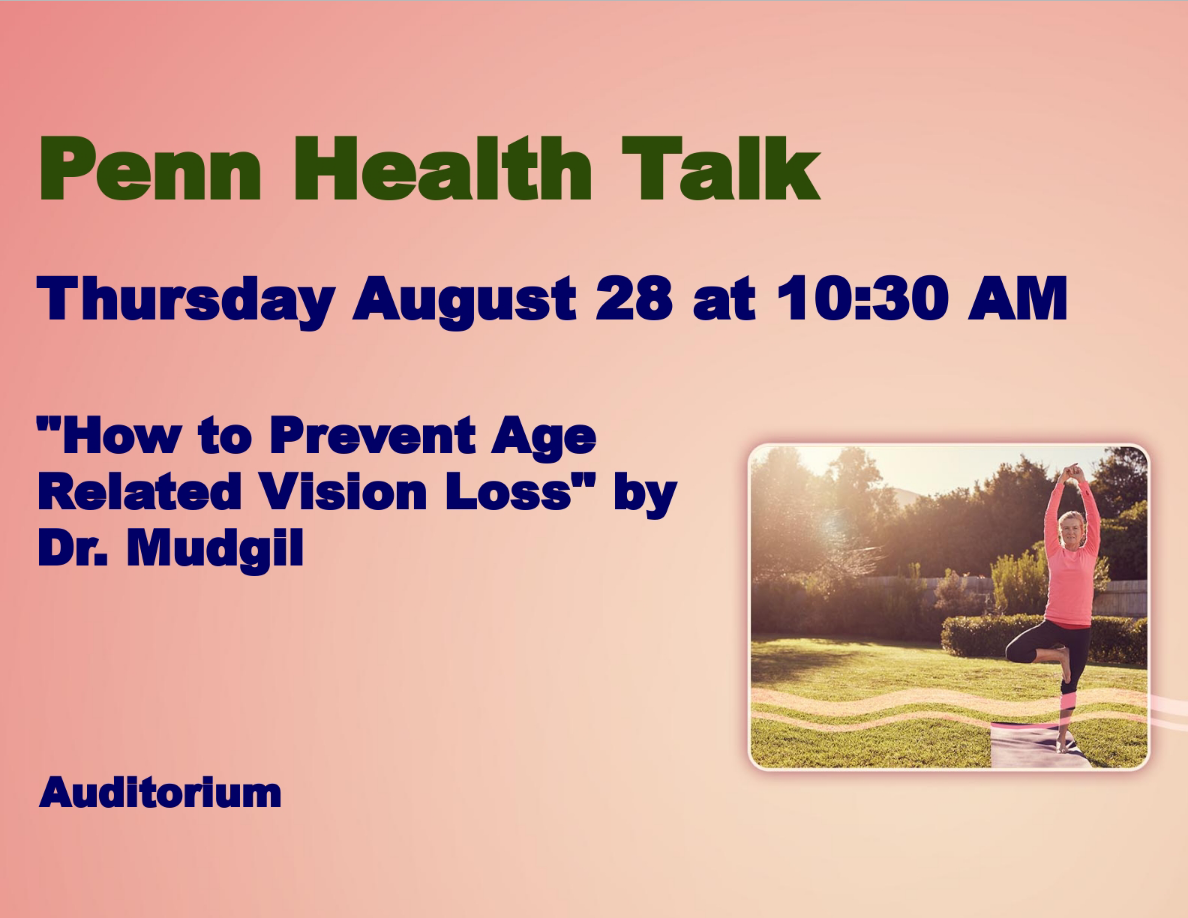 Penn Health Talk

Thursday August 28 at 10:30 AM

"How to Prevent Age Related Vision Loss" by Dr. Mudgil

Auditorium